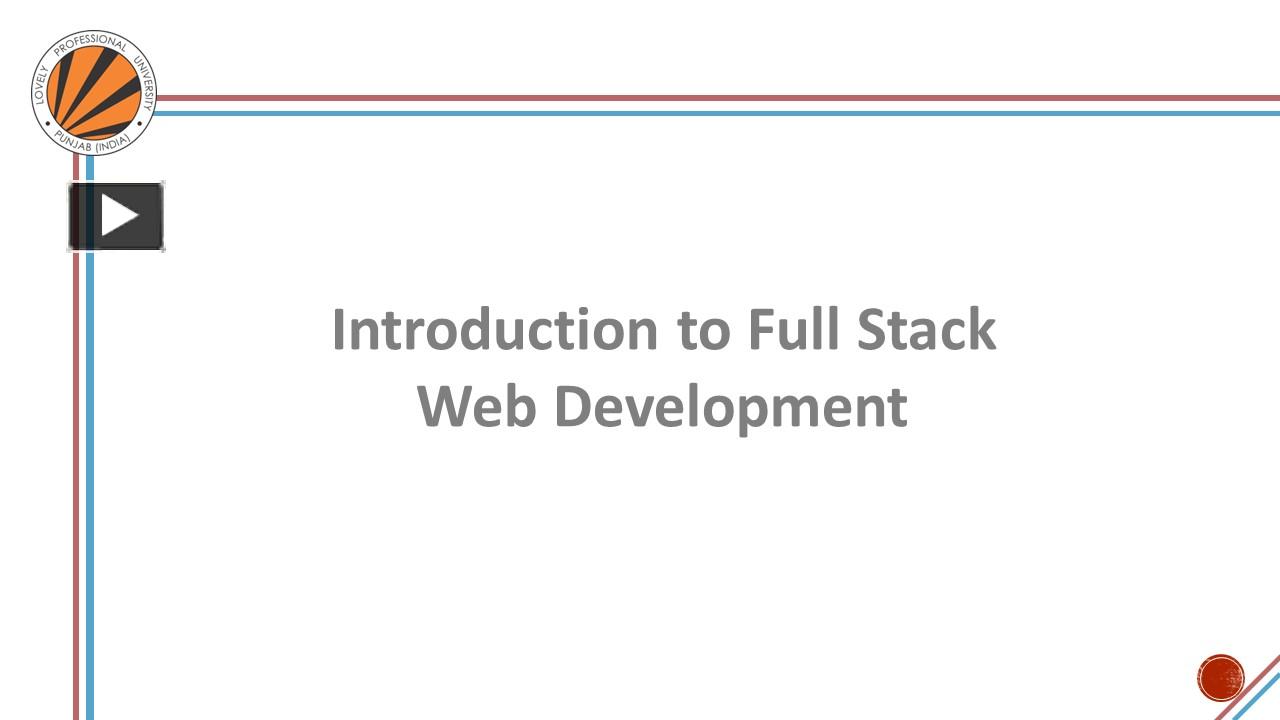 LOVELY PROFESSIONAL UNIVERSITY
PUNJAB (INDIA)

Introduction to Full Stack Web Development